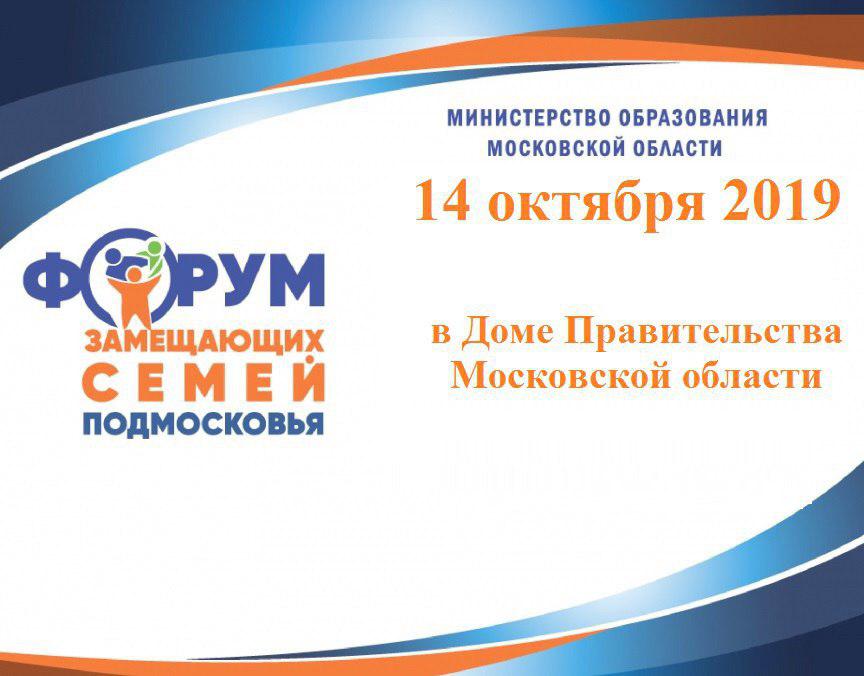 МИНИСТЕРСТВО ОБРАЗОВАНИЯ
МОСКОВСКОЙ ОБЛАСТИ

14 октября 2019

ФОРУМ
ЗАМЕЩАЮЩИХ
СЕМЕЙ
ПОДМОСКОВЬЯ

в Доме Правительства
Московской области